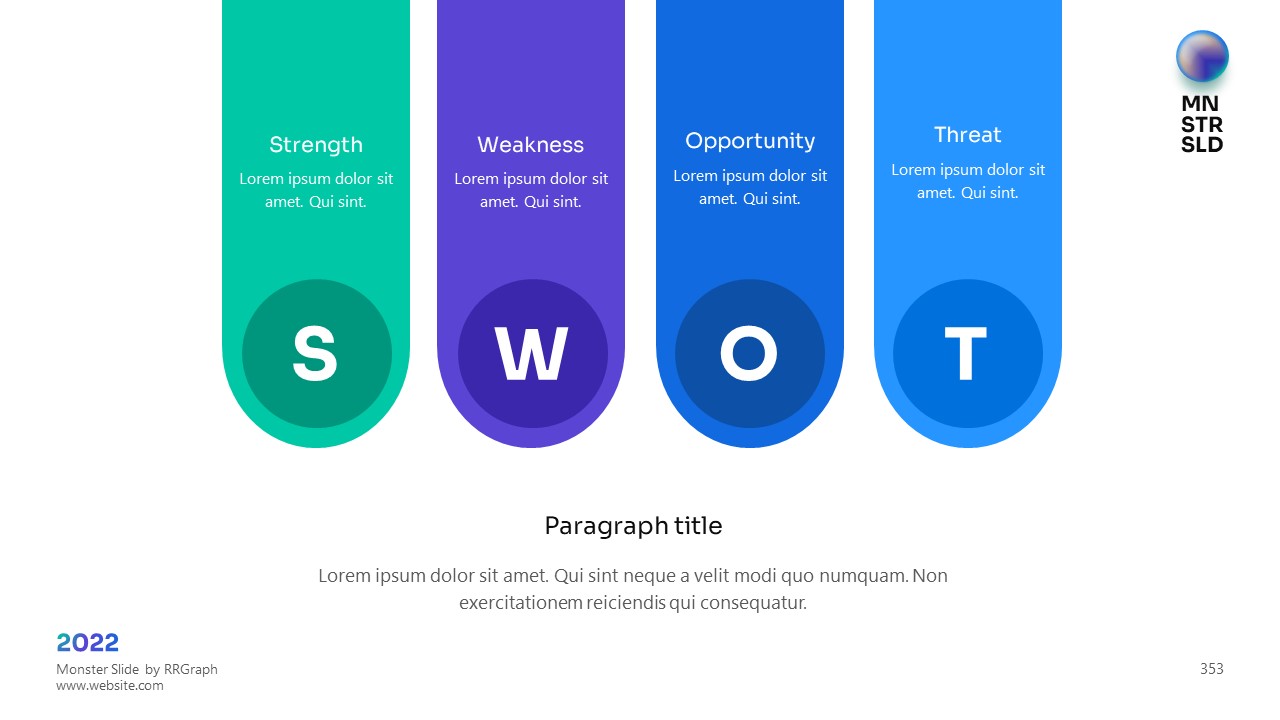 Strength
Lorem ipsum dolor sit amet. Qui sint.

S

Weakness
Lorem ipsum dolor sit amet. Qui sint.

W

Opportunity
Lorem ipsum dolor sit amet. Qui sint.

O

Threat
Lorem ipsum dolor sit amet. Qui sint.

T

MN
STR
SLD

Paragraph title

Lorem ipsum dolor sit amet. Qui sint neque a velit modi quo numquam. Non exercitationem reiciendis qui consequatur.

2022
Monster Slide by RRGraph
www.website.com

353